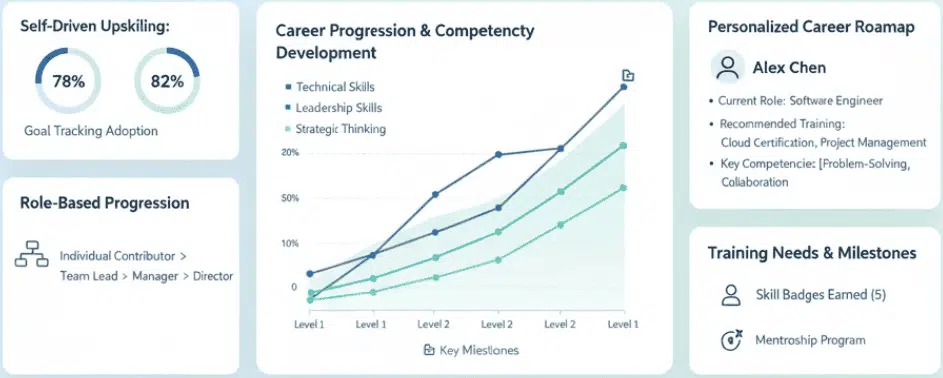 Self-Driven Upskiling:

78%

82%

Goal Tracking Adoption

Role-Based Progression

Individual Contributor > Team Lead > Manager > Director

Career Progression & Competencty Development

Technical Skills

Leadership Skills

Strategic Thinking

20%

50%

10%

0

Level 1

Level 1

Level 2

Level 2

Level 2

Level 1

Key Miestlones

Personalized Career Roamap

Alex Chen

• Current Role: Software Engineer

• Recommended Training: Cloud Certification, Project Management

• Key Competencie: [Problem-Solving, Collaboration

Training Needs & Milestones

Skill Badges Earned (5)

Mentroship Program